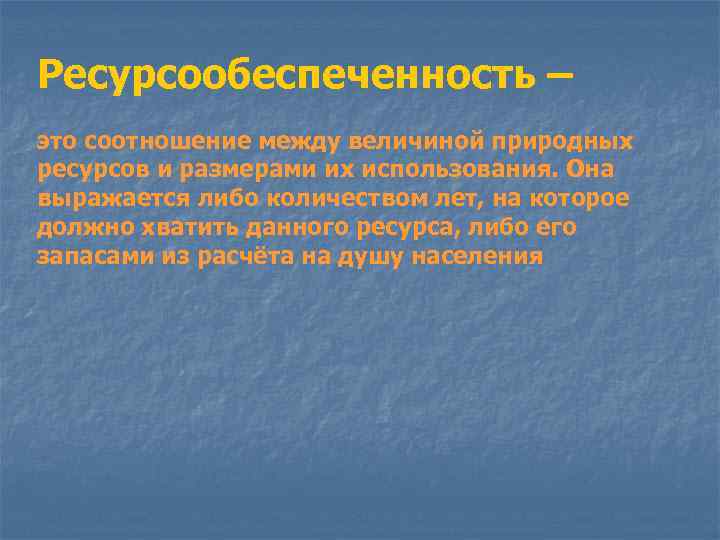 Ресурсообеспеченность –

это соотношение между величиной природных ресурсов и размерами их использования. Она выражается либо количеством лет, на которое должно хватить данного ресурса, либо его запасами из расчёта на душу населения